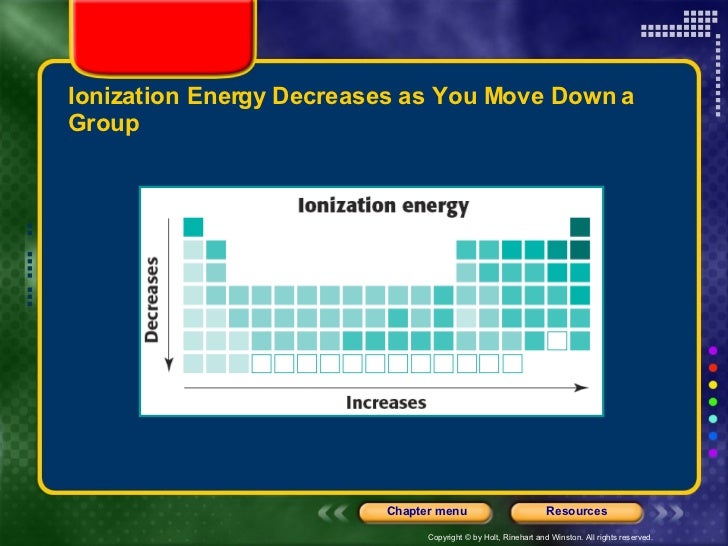 Ionization Energy Decreases as You Move Down a Group

Ionization energy

Decreases

Increases

Chapter menu

Resources

Copyright © by Holt, Rinehart and Winston. All rights reserved.